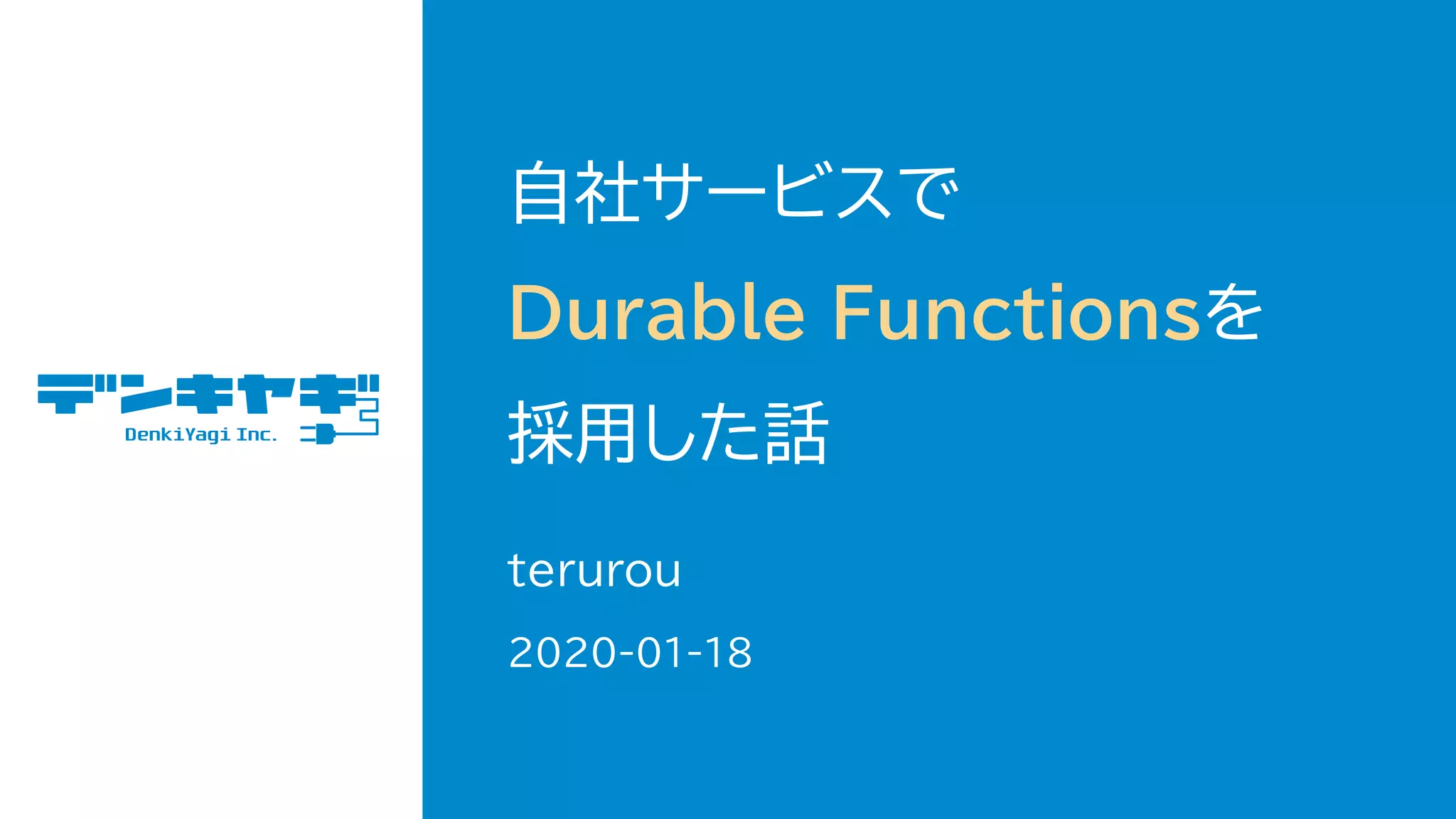 デンキヤギ
DenkiYagi Inc.

自社サービスで
Durable Functionsを
採用した話

terurou

2020-01-18